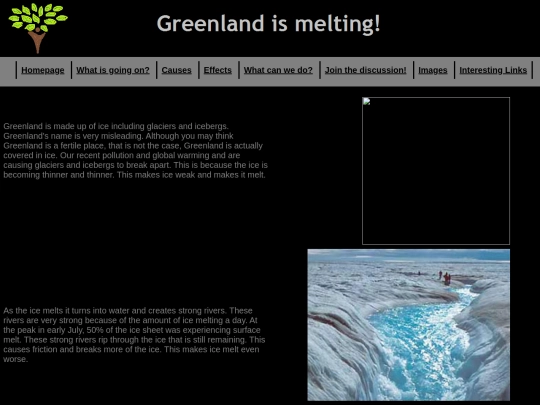 Greenland is melting!

Homepage | What is going on? | Causes | Effects | What can we do? | Join the discussion! | Images | Interesting Links

Greenland is made up of ice including glaciers and icebergs. Greenland's name is very misleading. Although you may think Greenland is a fertile place, that is not the case, Greenland is actually covered in ice. Our recent pollution and global warming and are causing glaciers and icebergs to break apart. This is because the ice is becoming thinner and thinner. This makes ice weak and makes it melt.

As the ice melts it turns into water and creates strong rivers. These rivers are very strong because of the amount of ice melting a day. At the peak in early July, 50% of the ice sheet was experiencing surface melt. These strong rivers rip through the ice that is still remaining. This causes friction and breaks more of the ice. This makes ice melt even worse.